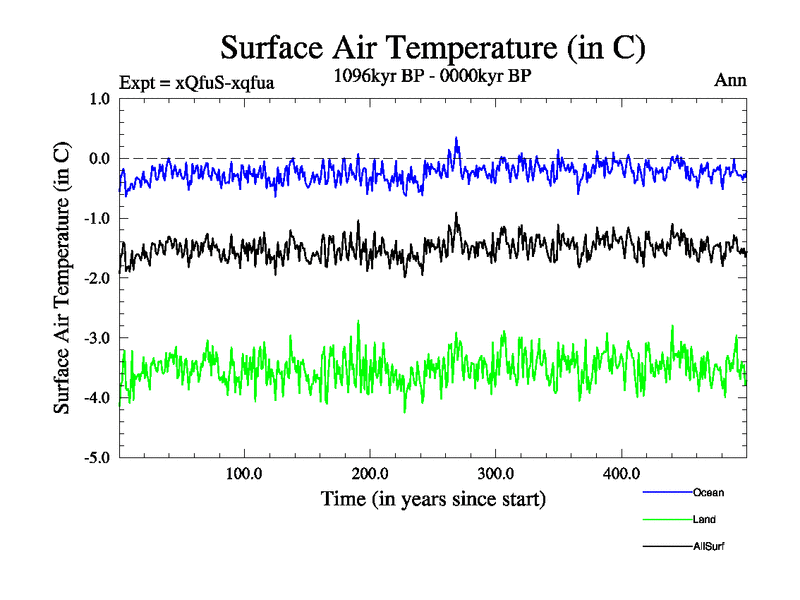 Surface Air Temperature (in C)

Expt = xQfuS-xqfua

1096kyr BP - 0000kyr BP

Ann

Surface Air Temperature (in C)

1.0
0.0
-1.0
-2.0
-3.0
-4.0
-5.0

100.0
200.0
300.0
400.0

Time (in years since start)

Ocean
Land
AllSurf